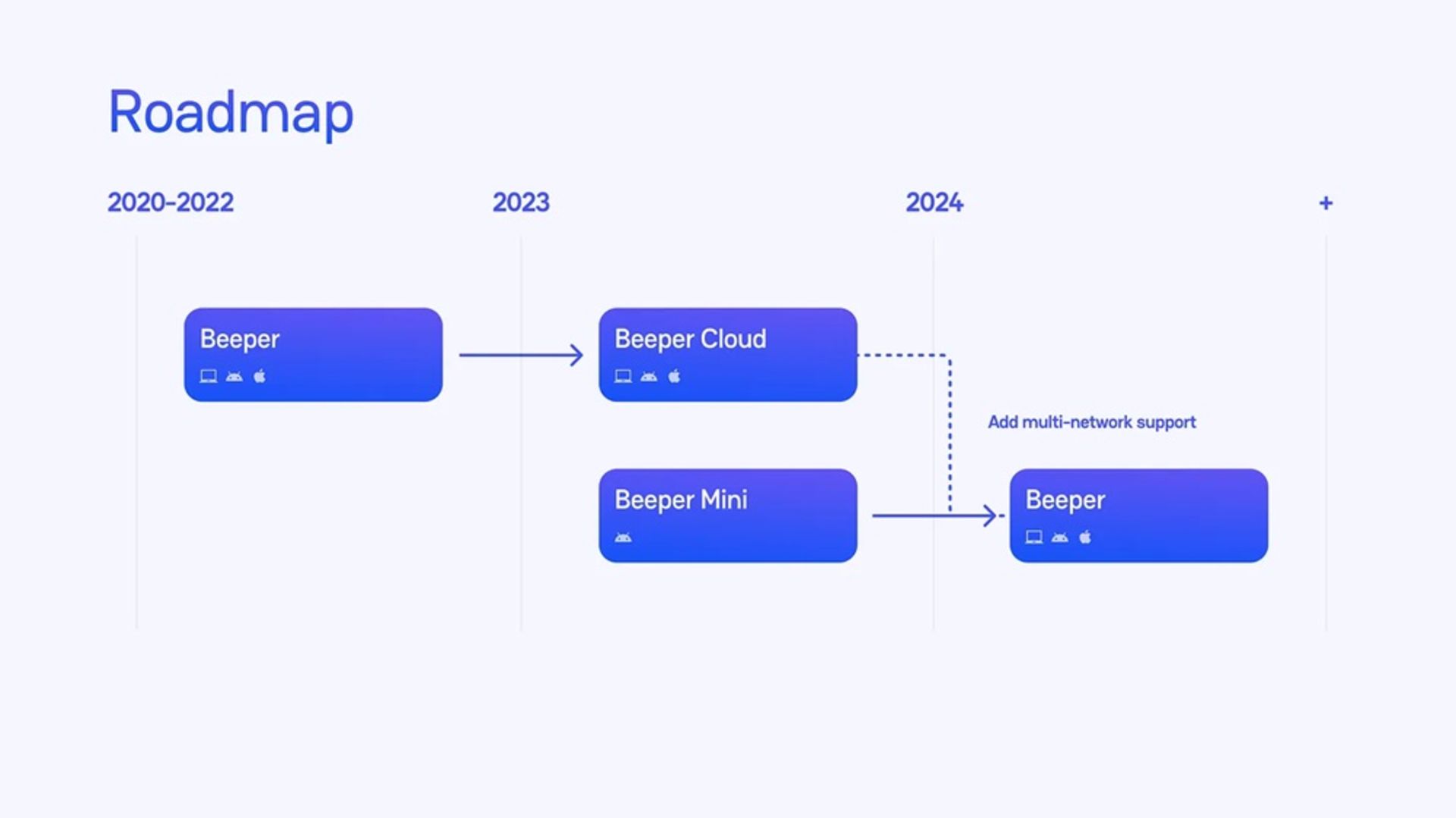 Roadmap

2020-2022

2023

2024

+

Beeper

Beeper Cloud

Add multi-network support

Beeper Mini

Beeper